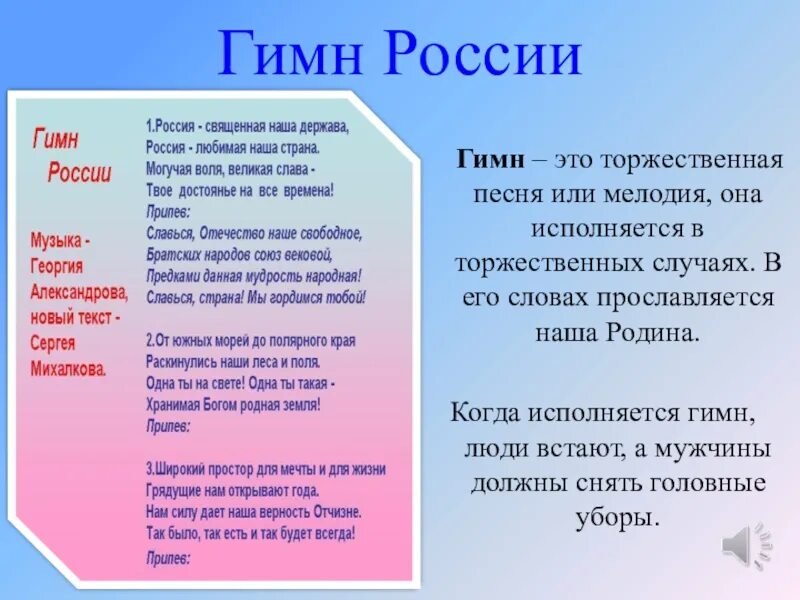 Гимн России

Гимн России

Музыка - Георгия Александрова, новый текст - Сергея Михалкова.

1.Россия - священная наша держава,
Россия - любимая наша страна.
Могучая воля, великая слава -
Твое достоянье на все времена!
Припев:
Славься, Отечество наше свободное,
Братских народов союз вековой,
Предками данная мудрость народная!
Славься, страна! Мы гордимся тобой!

2.От южных морей до полярного края
Раскинулись наши леса и поля.
Одна ты на свете! Одна ты такая -
Хранимая Богом родная земля!
Припев:

3.Широкий простор для мечты и для жизни
Грядущие нам открывают года.
Нам силу дает наша верность Отчизне.
Так было, так есть и так будет всегда!
Припев:

Гимн – это торжественная песня или мелодия, она исполняется в торжественных случаях. В его словах прославляется наша Родина.

Когда исполняется гимн, люди встают, а мужчины должны снять головные уборы.